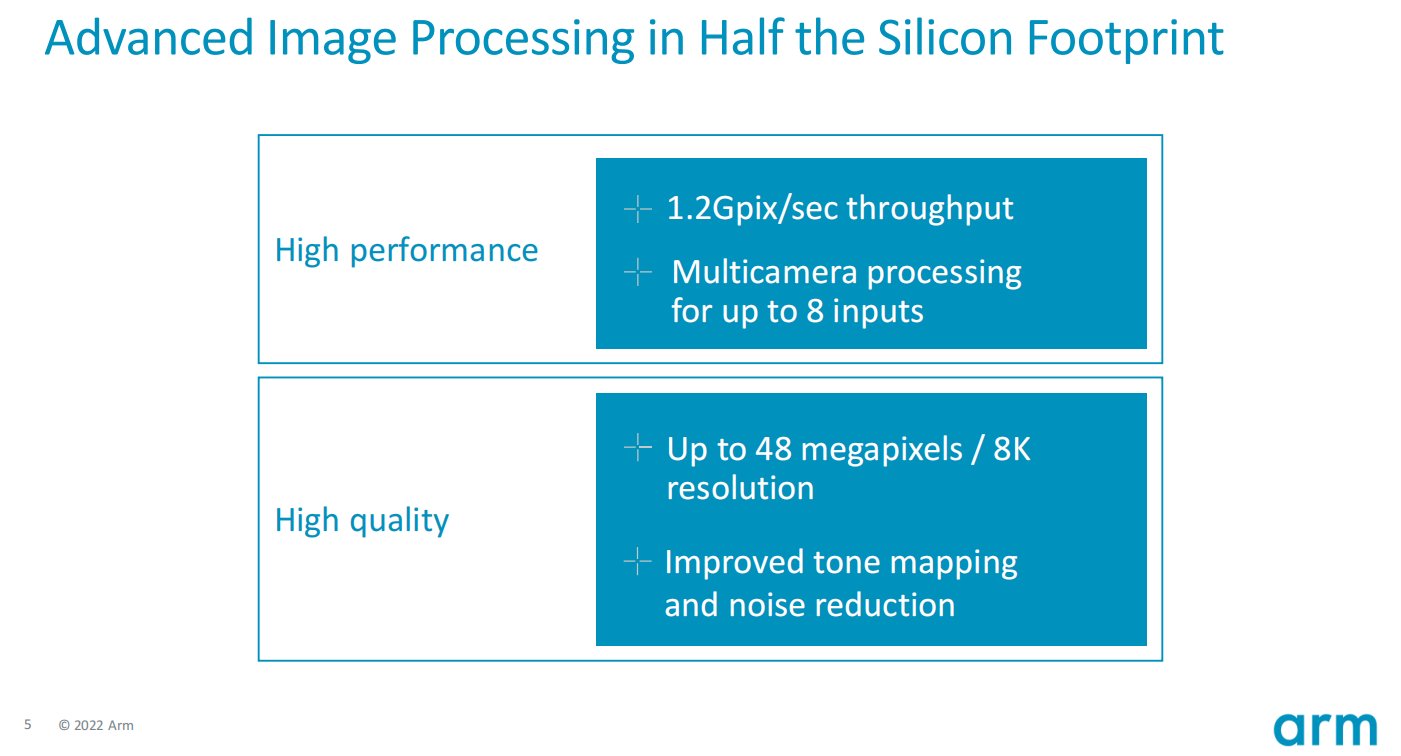 Advanced Image Processing in Half the Silicon Footprint

High performance

1.2Gpix/sec throughput

Multicamera processing for up to 8 inputs

High quality

Up to 48 megapixels / 8K resolution

Improved tone mapping and noise reduction

5 © 2022 Arm

arm